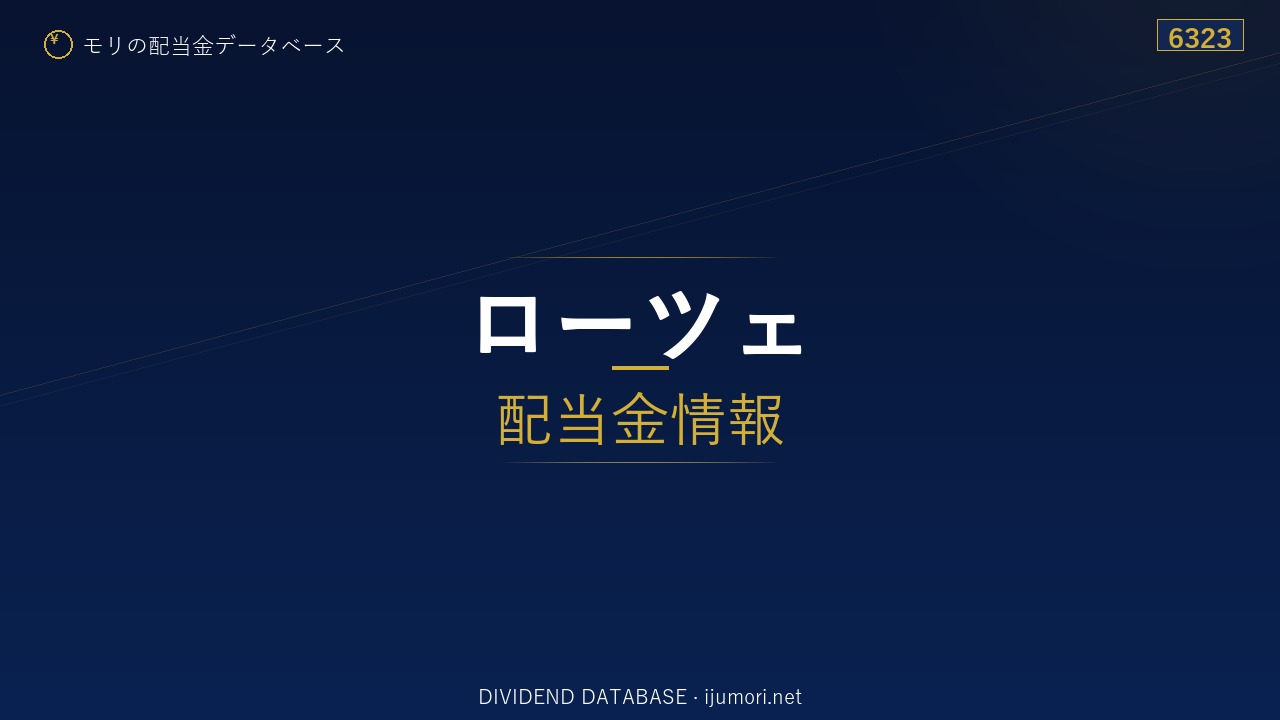 ¥ モリの配当金データベース

6323

ローツェ

配当金情報

DIVIDEND DATABASE · ijumori.net